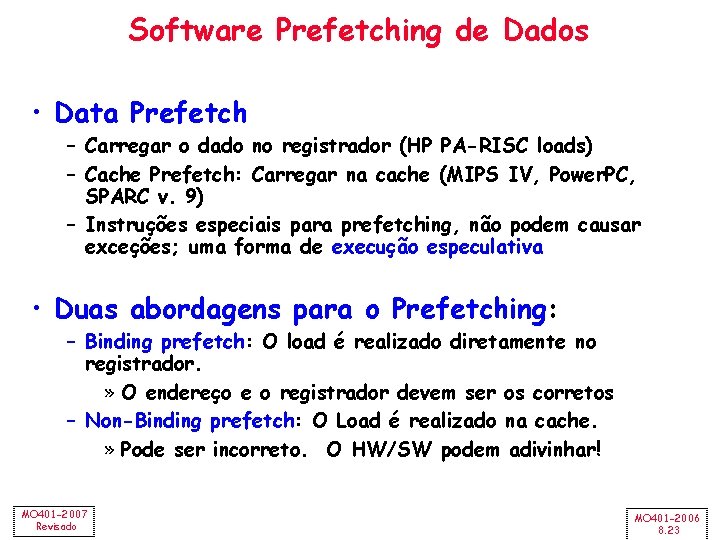 Software Prefetching de Dados

• Data Prefetch
– Carregar o dado no registrador (HP PA-RISC loads)
– Cache Prefetch: Carregar na cache (MIPS IV, PowerPC, SPARC v. 9)
– Instruções especiais para prefetching, não podem causar exceções; uma forma de execução especulativa

• Duas abordagens para o Prefetching:
– Binding prefetch: O load é realizado diretamente no registrador.
» O endereço e o registrador devem ser os corretos
– Non-Binding prefetch: O Load é realizado na cache.
» Pode ser incorreto. O HW/SW podem adivinhar!

MO401-2007
Revisado

MO401-2006
8.23